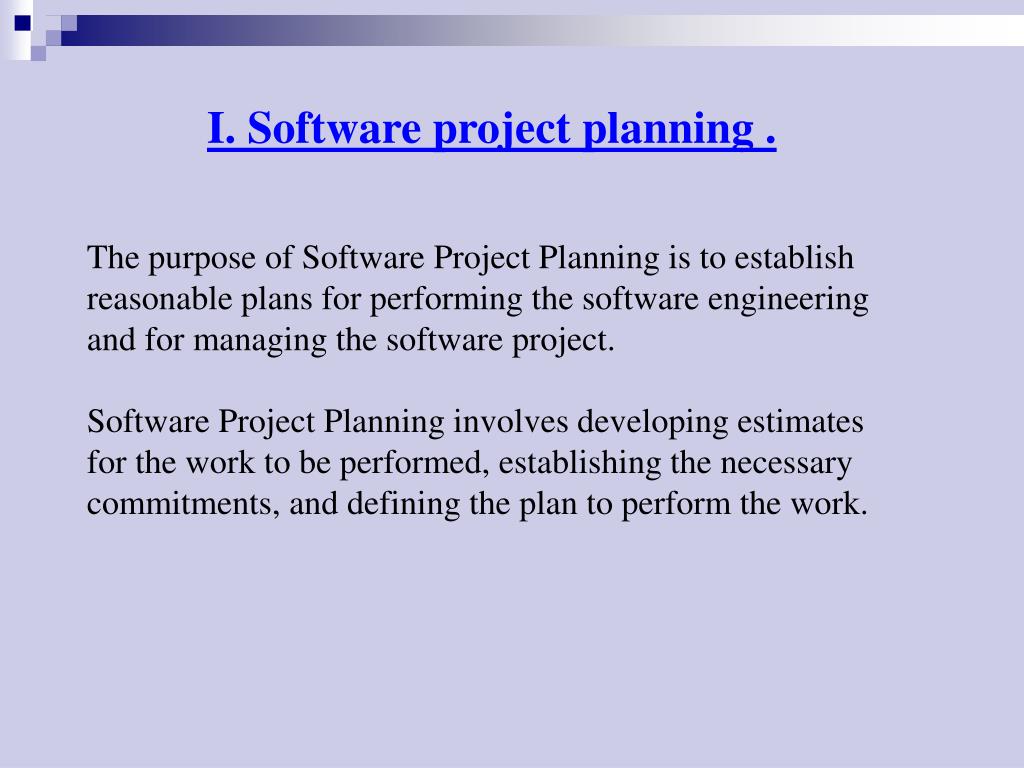 I. Software project planning .

The purpose of Software Project Planning is to establish reasonable plans for performing the software engineering and for managing the software project.

Software Project Planning involves developing estimates for the work to be performed, establishing the necessary commitments, and defining the plan to perform the work.